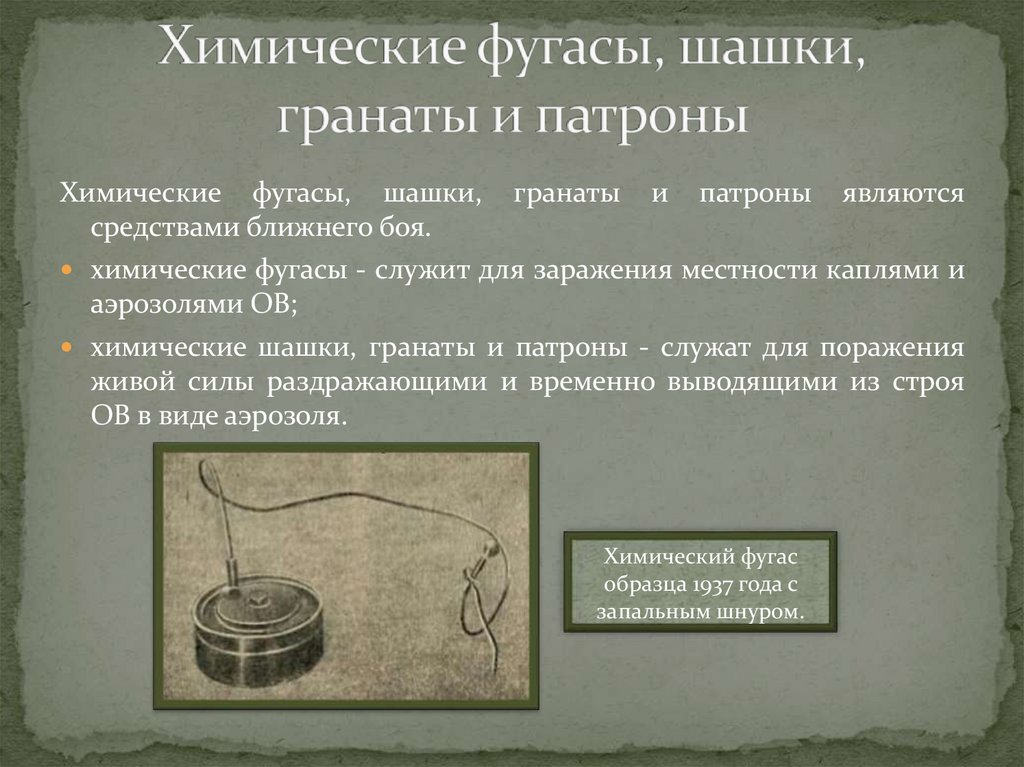 Химические фугасы, шашки, гранаты и патроны

Химические фугасы, шашки, гранаты и патроны являются средствами ближнего боя.

химические фугасы - служит для заражения местности каплями и аэрозолями ОВ;

химические шашки, гранаты и патроны - служат для поражения живой силы раздражающими и временно выводящими из строя ОВ в виде аэрозоля.

Химический фугас образца 1937 года с запальным шнуром.